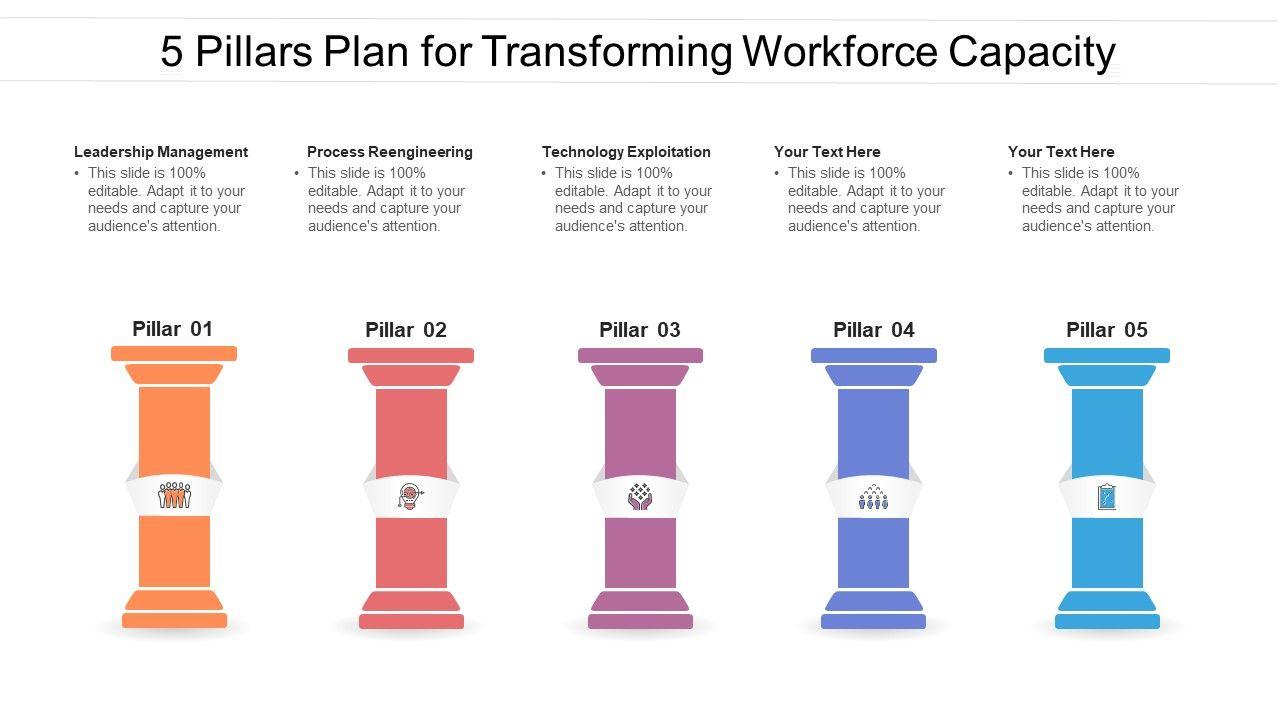 5 Pillars Plan for Transforming Workforce Capacity

Leadership Management
• This slide is 100% editable. Adapt it to your needs and capture your audience's attention.

Process Reengineering
• This slide is 100% editable. Adapt it to your needs and capture your audience's attention.

Technology Exploitation
• This slide is 100% editable. Adapt it to your needs and capture your audience's attention.

Your Text Here
• This slide is 100% editable. Adapt it to your needs and capture your audience's attention.

Your Text Here
• This slide is 100% editable. Adapt it to your needs and capture your audience's attention.

Pillar 01

Pillar 02

Pillar 03

Pillar 04

Pillar 05